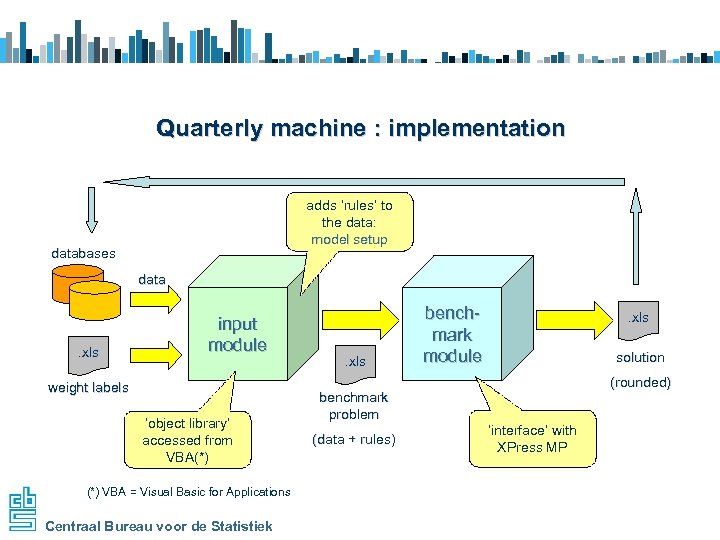 Quarterly machine : implementation

adds 'rules' to the data: model setup

databases

data

.xls

weight labels

input module

.xls

benchmark problem

(data + rules)

bench-mark module

.xls

solution

(rounded)

'object library' accessed from VBA(*)

'interface' with XPress MP

(*) VBA = Visual Basic for Applications

Centraal Bureau voor de Statistiek